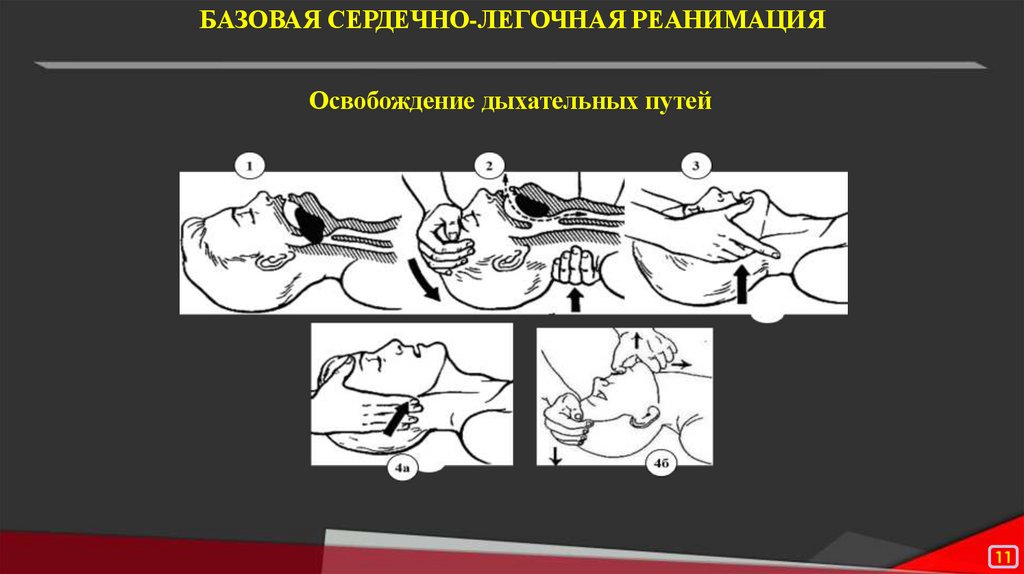 БАЗОВАЯ СЕРДЕЧНО-ЛЕГОЧНАЯ РЕАНИМАЦИЯ

Освобождение дыхательных путей

1

2

3

4а

4б

11